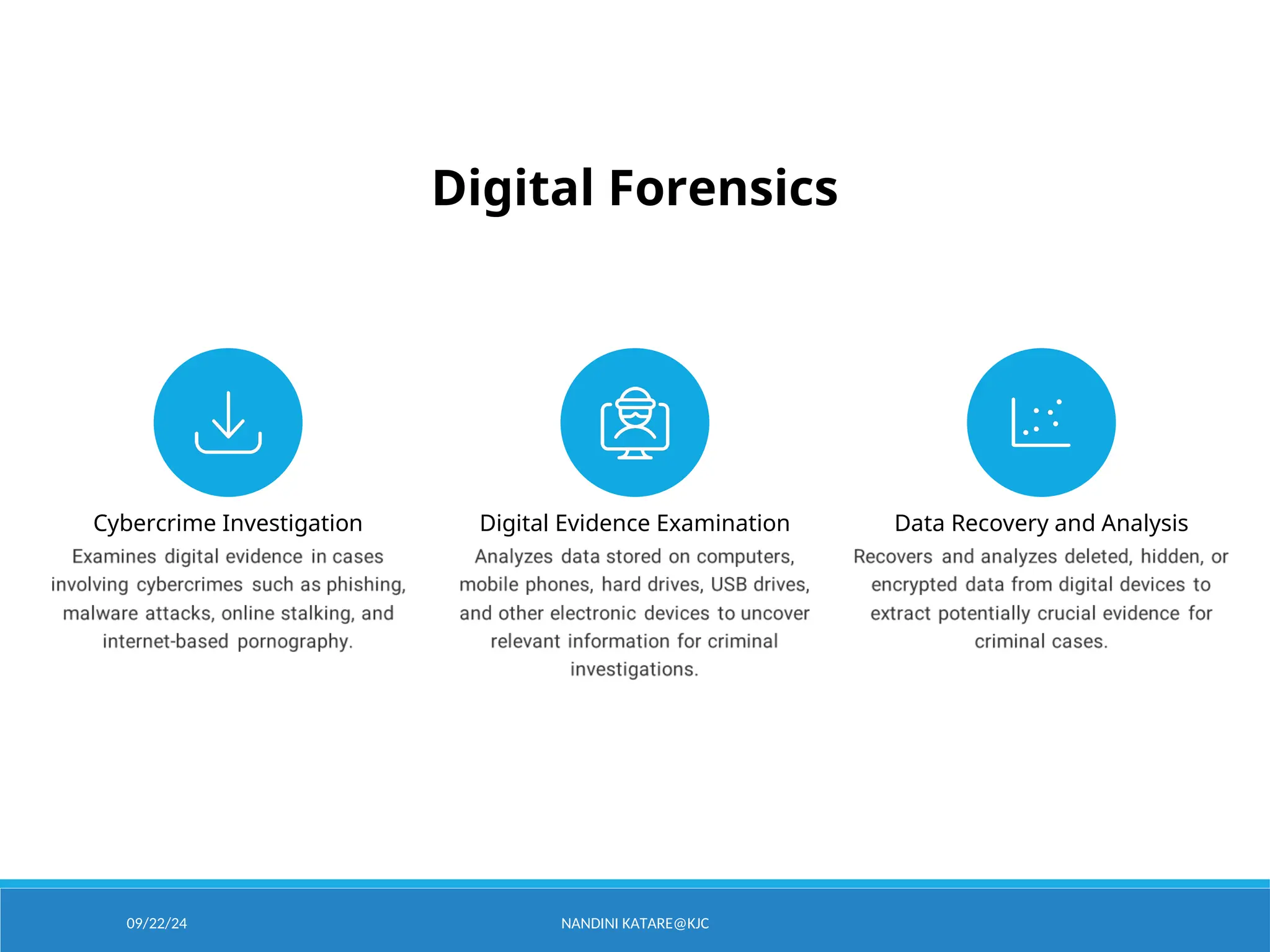 Digital Forensics

Cybercrime Investigation

Examines digital evidence in cases involving cybercrimes such as phishing, malware attacks, online stalking, and internet-based pornography.

Digital Evidence Examination

Analyzes data stored on computers, mobile phones, hard drives, USB drives, and other electronic devices to uncover relevant information for criminal investigations.

Data Recovery and Analysis

Recovers and analyzes deleted, hidden, or encrypted data from digital devices to extract potentially crucial evidence for criminal cases.

09/22/24

NANDINI KATARE@KJC